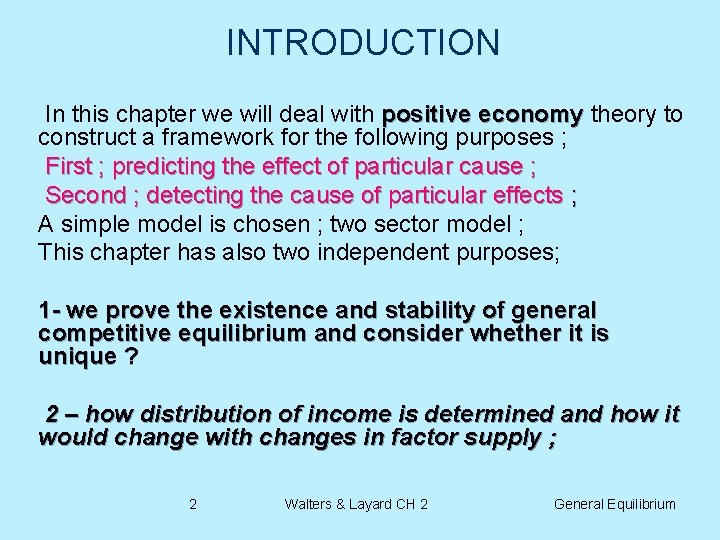 INTRODUCTION

In this chapter we will deal with positive economy theory to construct a framework for the following purposes ;
First ; predicting the effect of particular cause ;
Second ; detecting the cause of particular effects ;
A simple model is chosen ; two sector model ;
This chapter has also two independent purposes;

1- we prove the existence and stability of general competitive equilibrium and consider whether it is unique ?

2 – how distribution of income is determined and how it would change with changes in factor supply ;

2 Walters & Layard CH 2 General Equilibrium